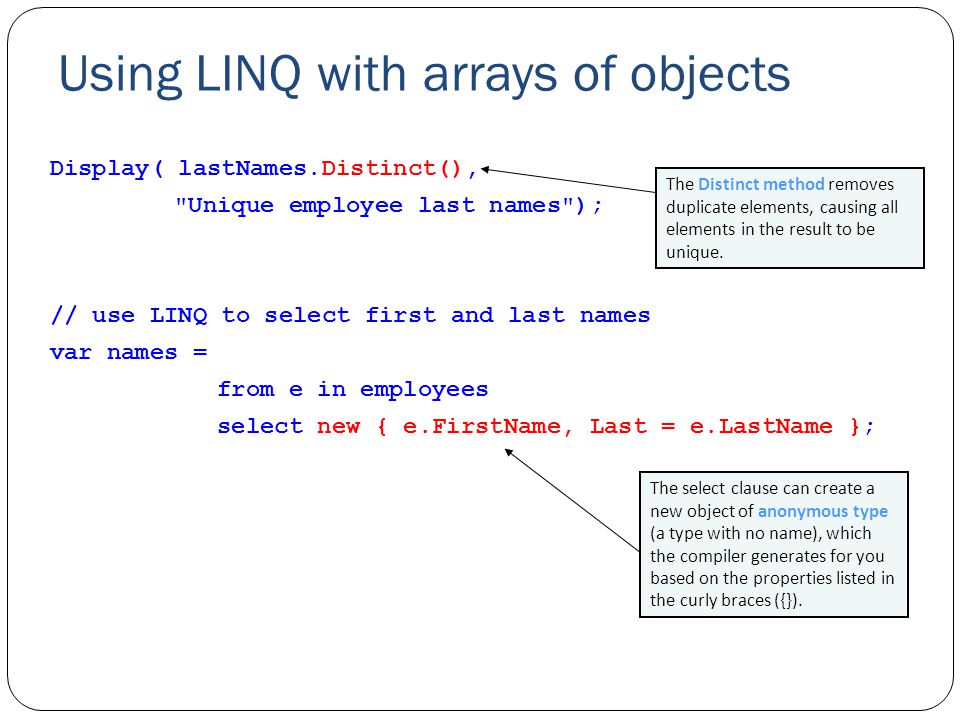 Using LINQ with arrays of objects

Display( lastNames.Distinct(),
"Unique employee last names");

The Distinct method removes duplicate elements, causing all elements in the result to be unique.

// use LINQ to select first and last names
var names =
from e in employees
select new { e.FirstName, Last = e.LastName };

The select clause can create a new object of anonymous type (a type with no name), which the compiler generates for you based on the properties listed in the curly braces ({}).